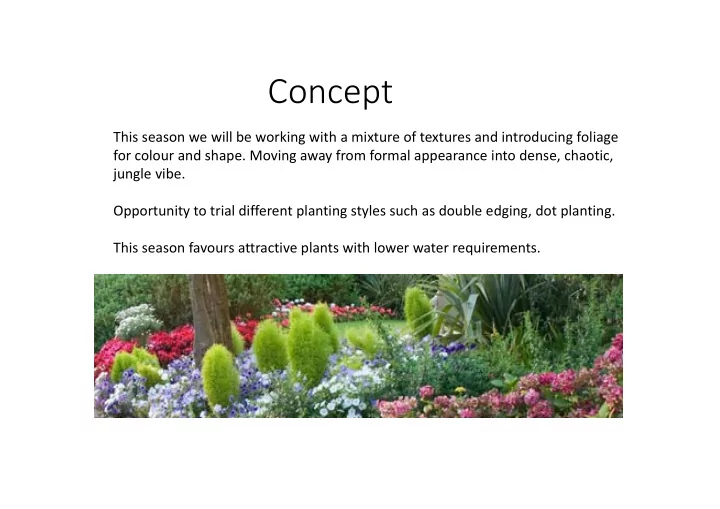 Concept

This season we will be working with a mixture of textures and introducing foliage for colour and shape. Moving away from formal appearance into dense, chaotic, jungle vibe.

Opportunity to trial different planting styles such as double edging, dot planting.

This season favours attractive plants with lower water requirements.